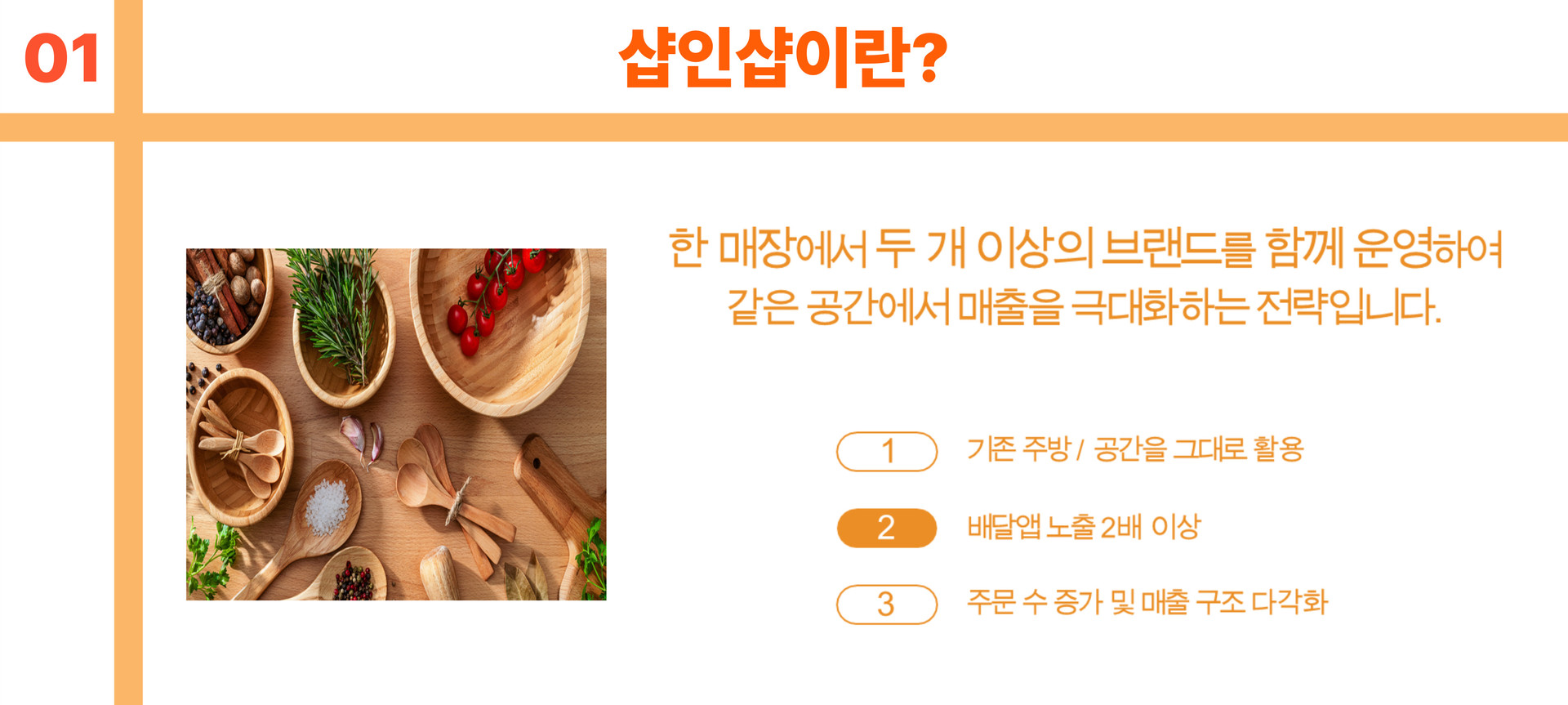 01

샵인샵이란?

한 매장에서 두 개 이상의 브랜드를 함께 운영하여 같은 공간에서 매출을 극대화하는 전략입니다.

1 기존 주방 / 공간을 그대로 활용

2 배달앱 노출 2배 이상

3 주문 수 증가 및 매출 구조 다각화